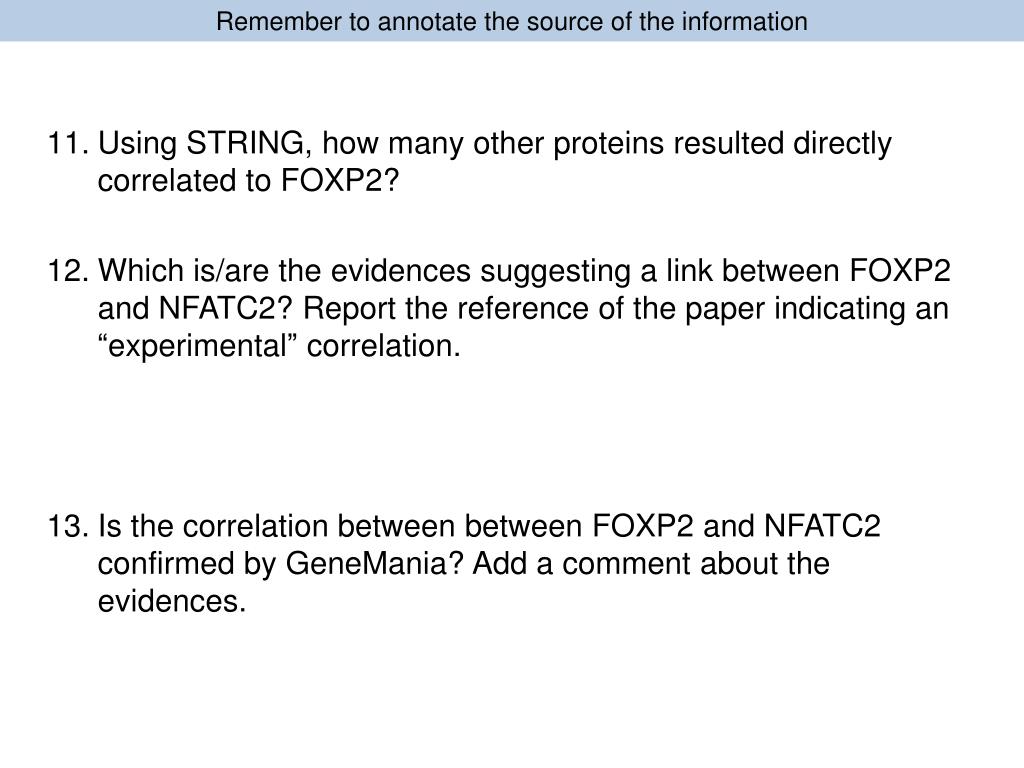 Remember to annotate the source of the information

11. Using STRING, how many other proteins resulted directly correlated to FOXP2?

12. Which is/are the evidences suggesting a link between FOXP2 and NFATC2? Report the reference of the paper indicating an “experimental” correlation.

13. Is the correlation between between FOXP2 and NFATC2 confirmed by GeneMania? Add a comment about the evidences.